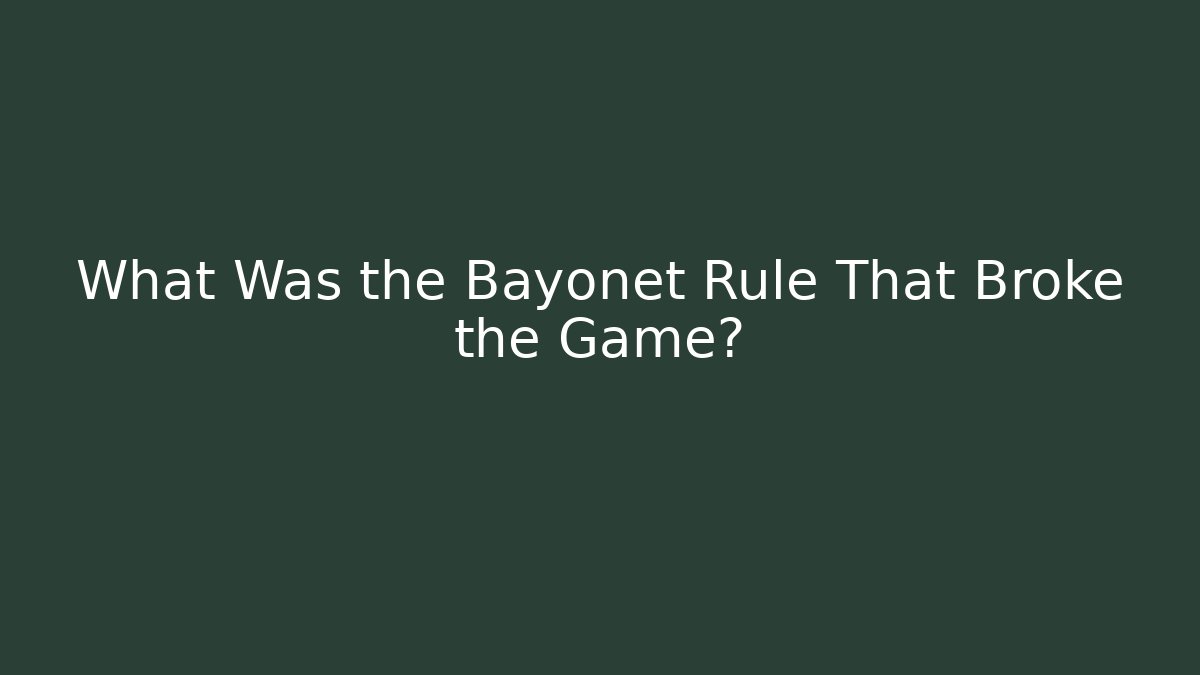 What Was the Bayonet Rule That Broke the Game?